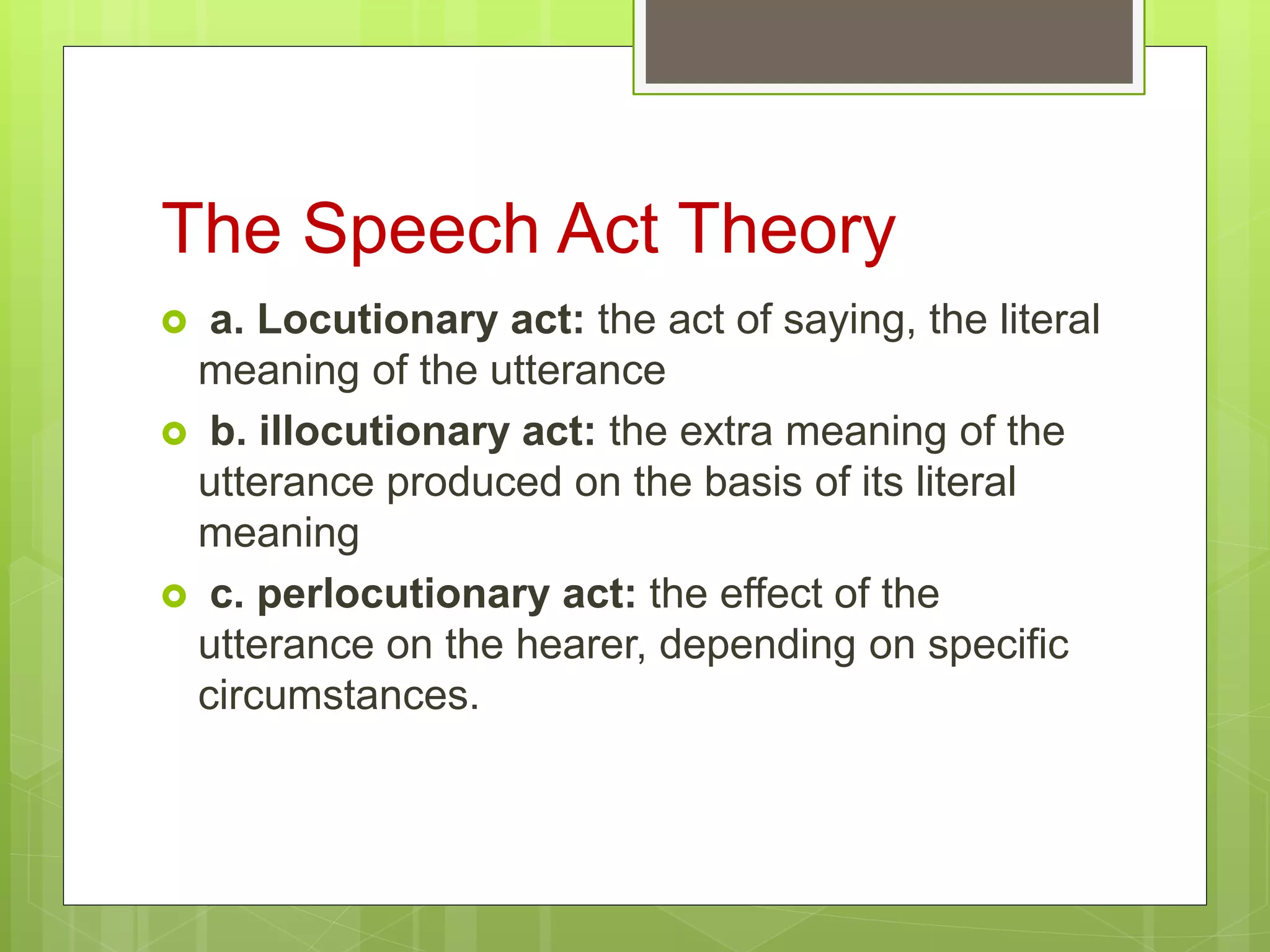 The Speech Act Theory

a. Locutionary act: the act of saying, the literal meaning of the utterance

b. illocutionary act: the extra meaning of the utterance produced on the basis of its literal meaning

c. perlocutionary act: the effect of the utterance on the hearer, depending on specific circumstances.